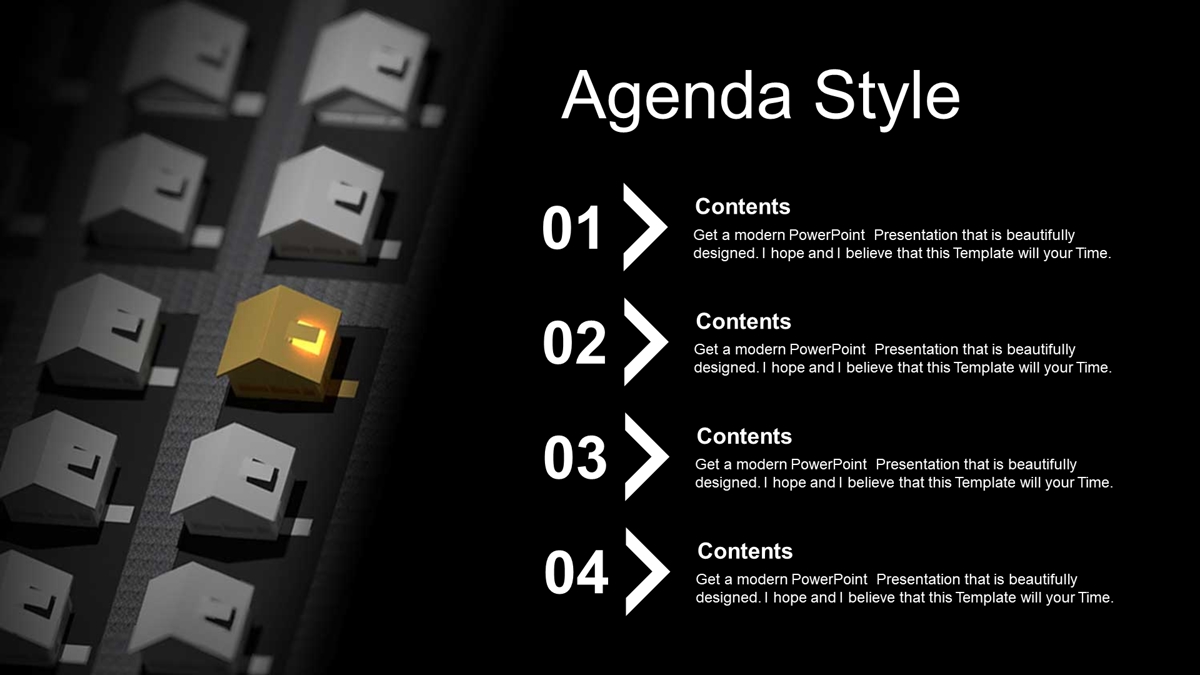 Agenda Style

01

Contents

Get a modern PowerPoint Presentation that is beautifully designed. I hope and I believe that this Template will your Time.

02

Contents

Get a modern PowerPoint Presentation that is beautifully designed. I hope and I believe that this Template will your Time.

03

Contents

Get a modern PowerPoint Presentation that is beautifully designed. I hope and I believe that this Template will your Time.

04

Contents

Get a modern PowerPoint Presentation that is beautifully designed. I hope and I believe that this Template will your Time.